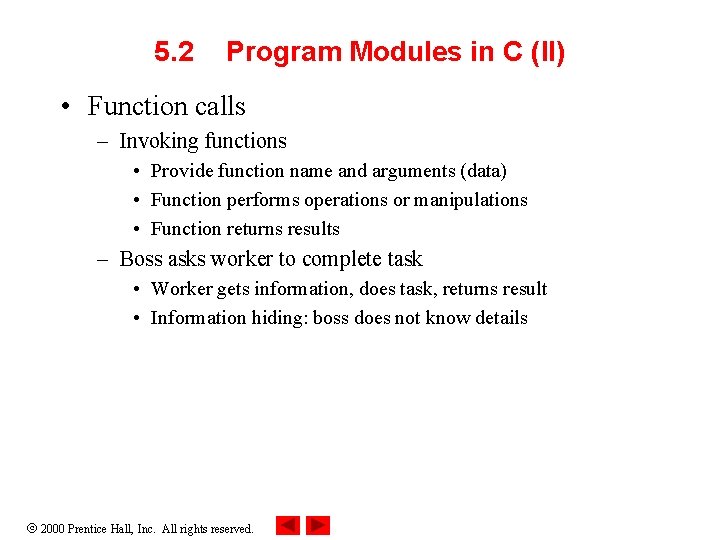 5.2 Program Modules in C (II)

• Function calls
– Invoking functions
• Provide function name and arguments (data)
• Function performs operations or manipulations
• Function returns results
– Boss asks worker to complete task
• Worker gets information, does task, returns result
• Information hiding: boss does not know details

© 2000 Prentice Hall, Inc. All rights reserved.